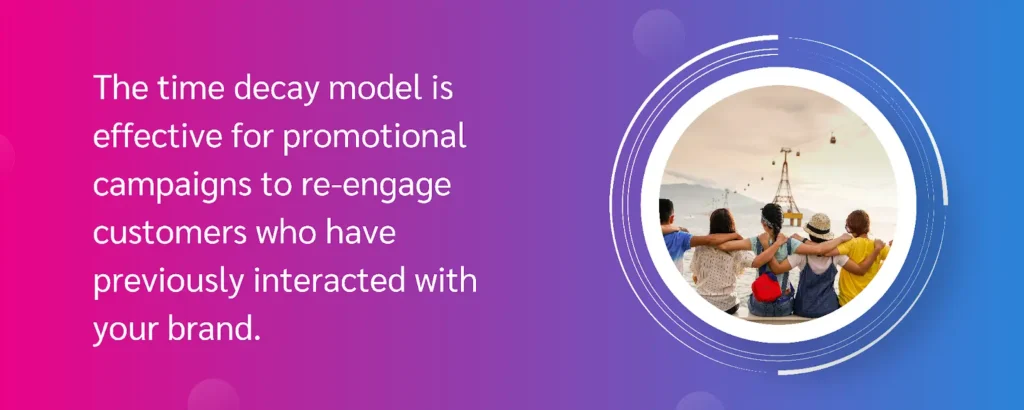 The time decay model is effective for promotional campaigns to re-engage customers who have previously interacted with your brand.